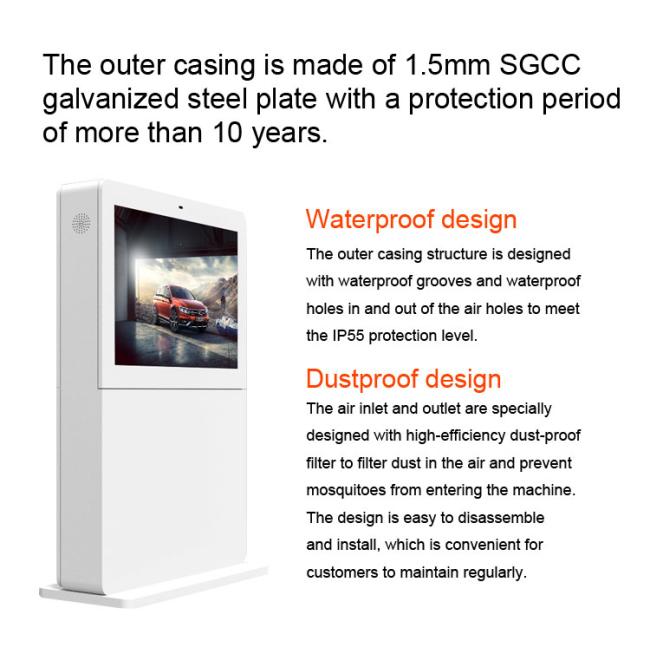 The outer casing is made of 1.5mm SGCC galvanized steel plate with a protection period of more than 10 years.

Waterproof design

The outer casing structure is designed with waterproof grooves and waterproof holes in and out of the air holes to meet the IP55 protection level.

Dustproof design

The air inlet and outlet are specially designed with high-efficiency dust-proof filter to filter dust in the air and prevent mosquitoes from entering the machine. The design is easy to disassemble and install, which is convenient for customers to maintain regularly.